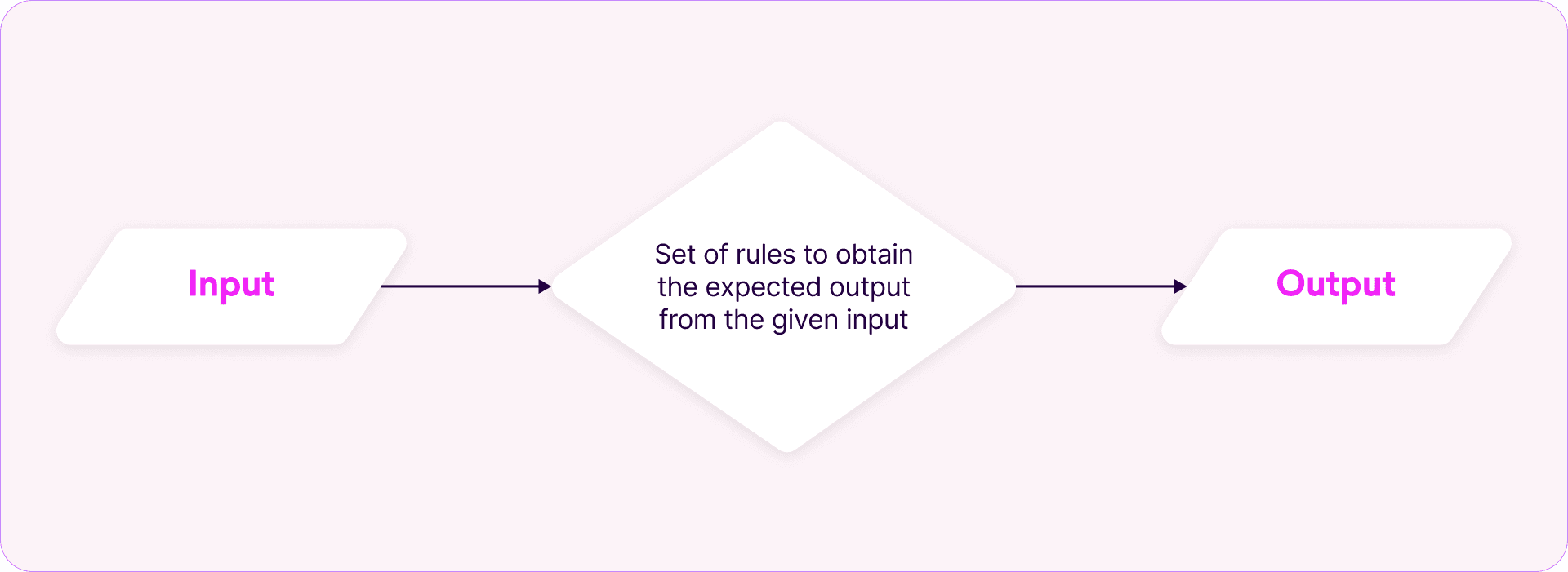 Input

Set of rules to obtain the expected output from the given input

Output